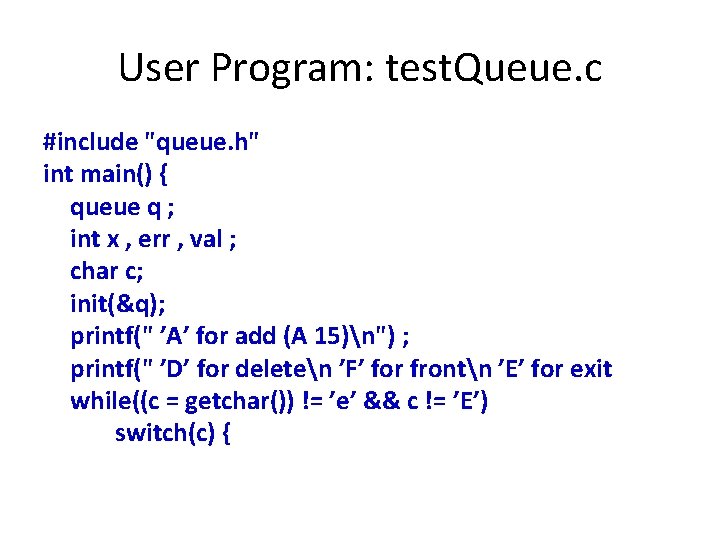 User Program: testQueue.c

#include "queue.h"
int main() {
queue q ;
int x , err , val ;
char c;
init(&q);
printf(" ’A’ for add (A 15)\n") ;
printf(" ’D’ for delete\n ’F’ for front\n ’E’ for exit
while((c = getchar()) != ’e’ && c != ’E’)
switch(c) {